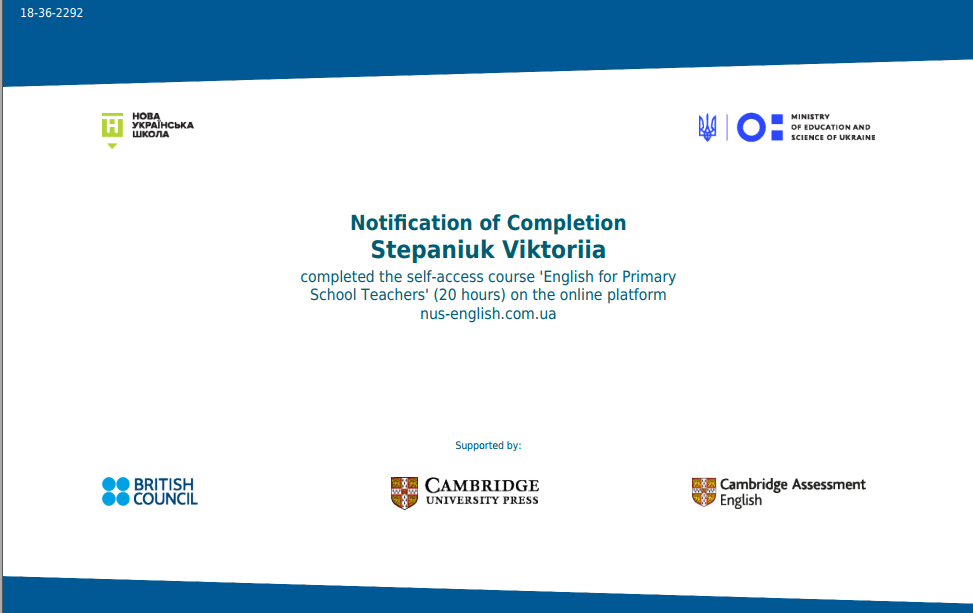 18-36-2292

НОВА
УКРАЇНСЬКА
ШКОЛА

MINISTRY
OF EDUCATION AND
SCIENCE OF UKRAINE

Notification of Completion
Stepaniuk Viktoriia
completed the self-access course 'English for Primary School Teachers' (20 hours) on the online platform nus-english.com.ua

Supported by:

BRITISH
COUNCIL

CAMBRIDGE
UNIVERSITY PRESS

Cambridge Assessment
English